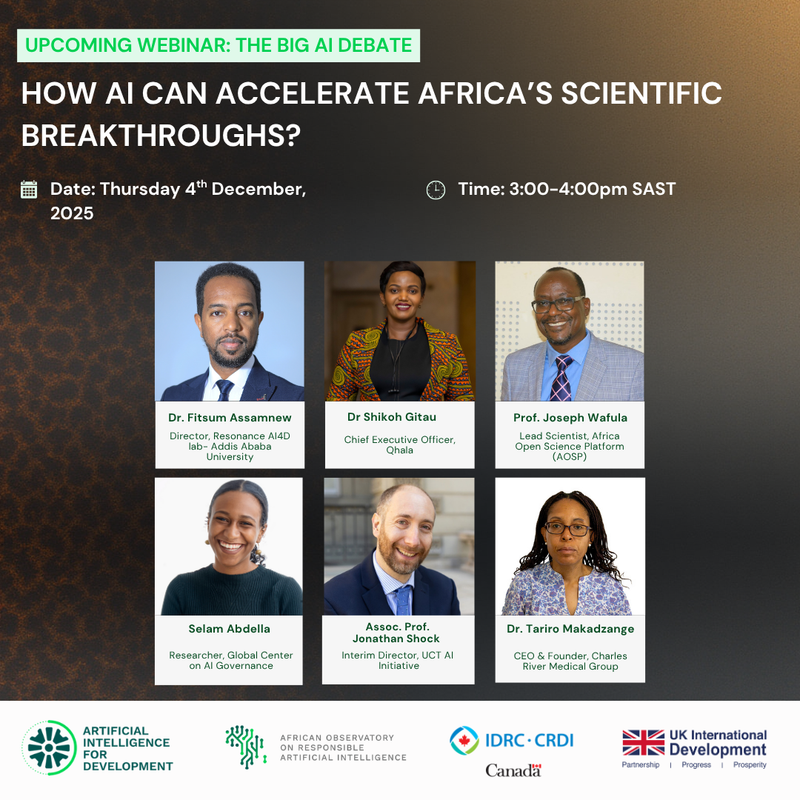 UPCOMING WEBINAR: THE BIG AI DEBATE

HOW AI CAN ACCELERATE AFRICA'S SCIENTIFIC BREAKTHROUGHS?

Date: Thursday 4$^{th}$ December, 2025

Time: 3:00-4:00pm SAST

Dr. Fitsum Assamnew
Director, Resonance AI4D lab- Addis Ababa University

Dr Shikoh Gitau
Chief Executive Officer, Qhala

Prof. Joseph Wafula
Lead Scientist, Africa Open Science Platform (AOSP)

Selam Abdella
Researcher, Global Center on AI Governance

Assoc. Prof. Jonathan Shock
Interim Director, UCT AI Initiative

Dr. Tariro Makadzange
CEO & Founder, Charles River Medical Group

ARTIFICIAL INTELLIGENCE FOR DEVELOPMENT

AFRICAN OBSERVATORY ON RESPONSIBLE ARTIFICIAL INTELLIGENCE

IDRC · CRDI
Canada

UK International Development
Partnership | Progress | Prosperity